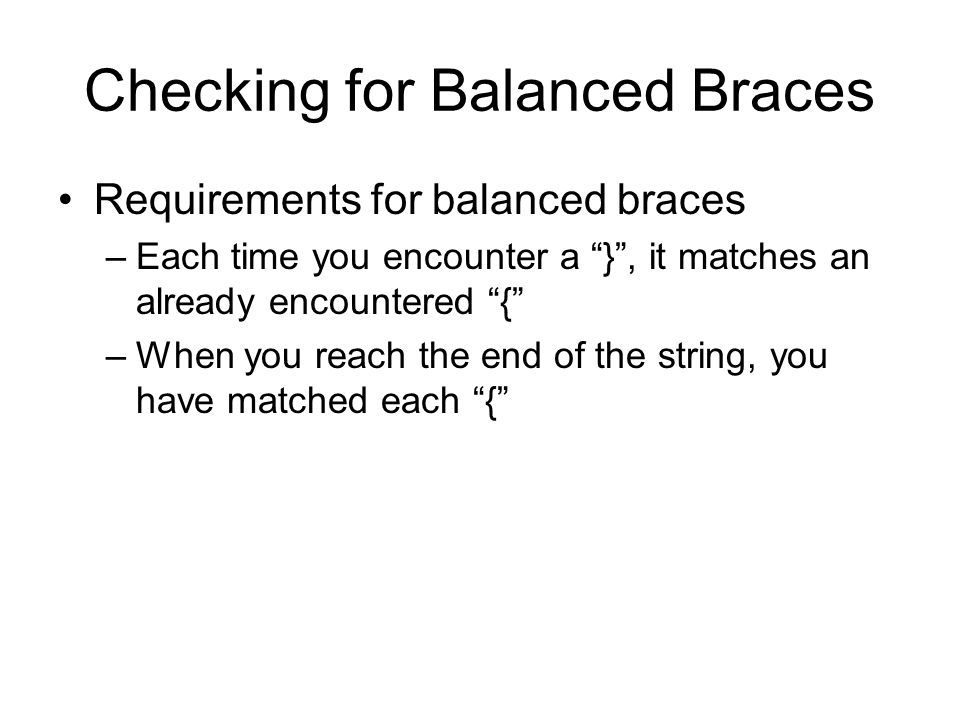 Checking for Balanced Braces

• Requirements for balanced braces
– Each time you encounter a “}”, it matches an already encountered “{”
– When you reach the end of the string, you have matched each “{”